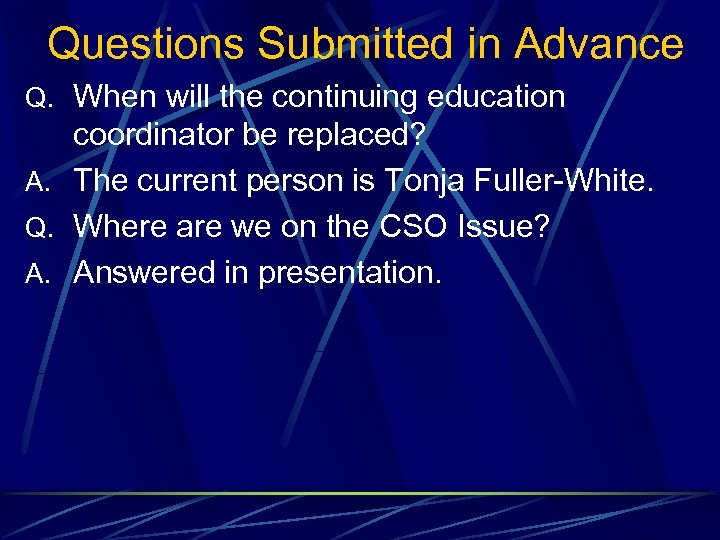 Questions Submitted in Advance

Q. When will the continuing education coordinator be replaced?

A. The current person is Tonja Fuller-White.

Q. Where are we on the CSO Issue?

A. Answered in presentation.